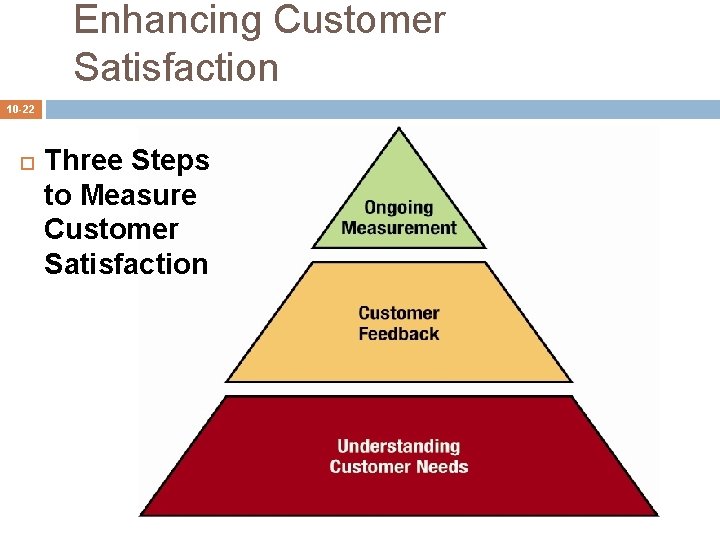 Enhancing Customer Satisfaction

10-22

Three Steps to Measure Customer Satisfaction

Ongoing Measurement

Customer Feedback

Understanding Customer Needs